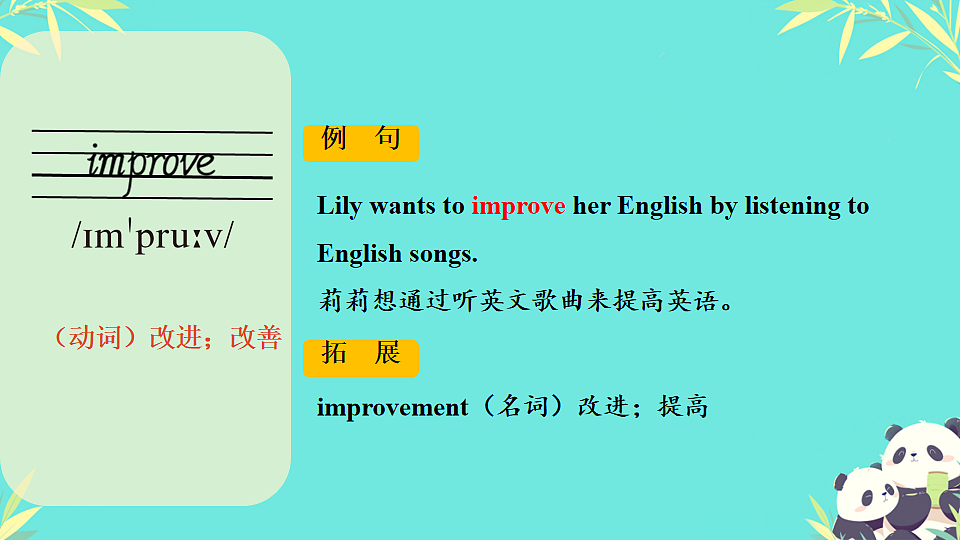 improve

/ɪmˈpruːv/

（动词）改进；改善

例 句

Lily wants to improve her English by listening to English songs.

莉莉想通过听英文歌曲来提高英语。

拓 展

improvement（名词）改进；提高